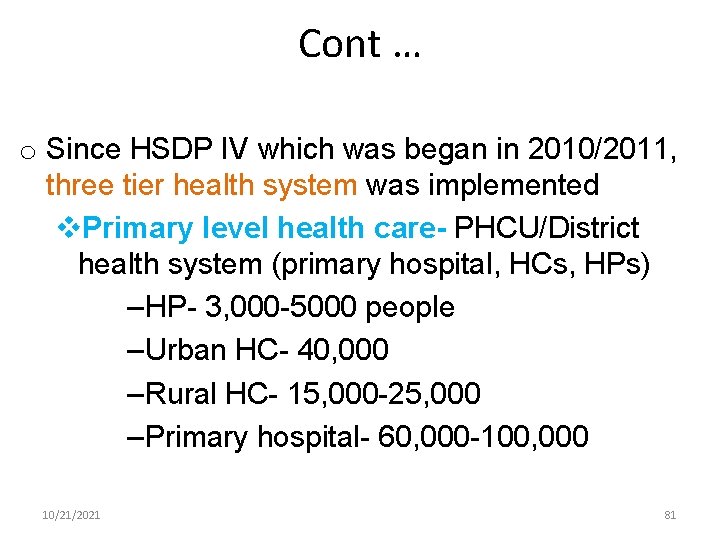 Cont …

o Since HSDP IV which was began in 2010/2011, three tier health system was implemented

❖Primary level health care- PHCU/District health system (primary hospital, HCs, HPs)

–HP- 3,000-5000 people

–Urban HC- 40,000

–Rural HC- 15,000-25,000

–Primary hospital- 60,000-100,000

10/21/2021

81